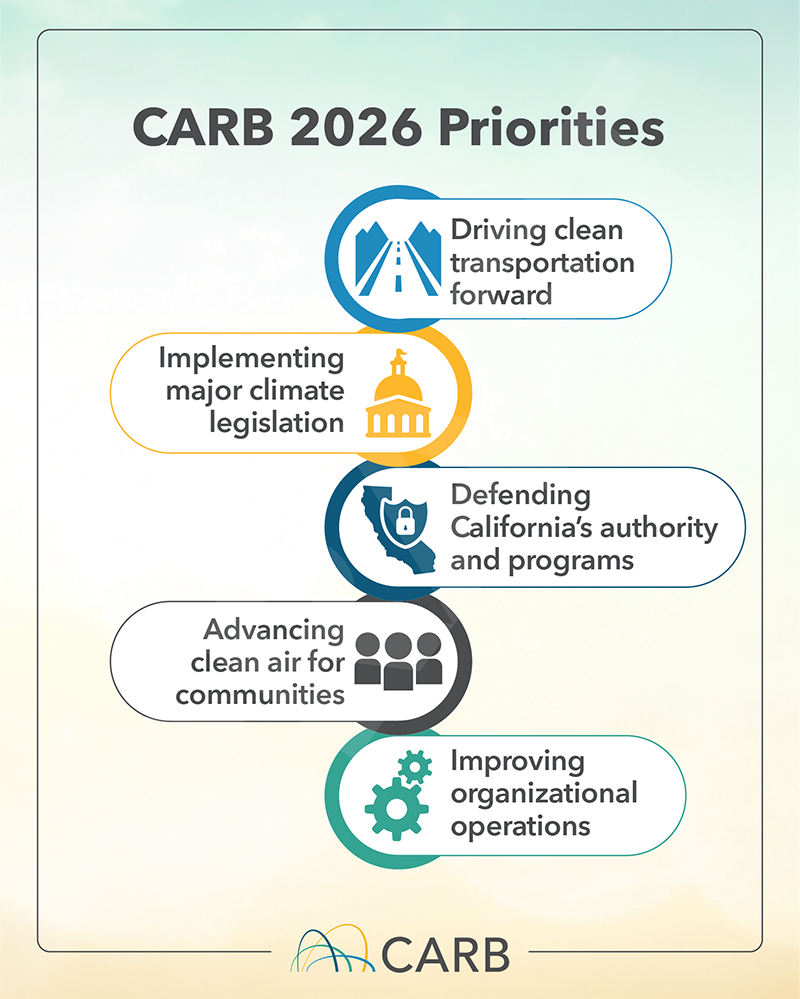 CARB 2026 Priorities

Driving clean transportation forward

Implementing major climate legislation

Defending California's authority and programs

Advancing clean air for communities

Improving organizational operations

CARB